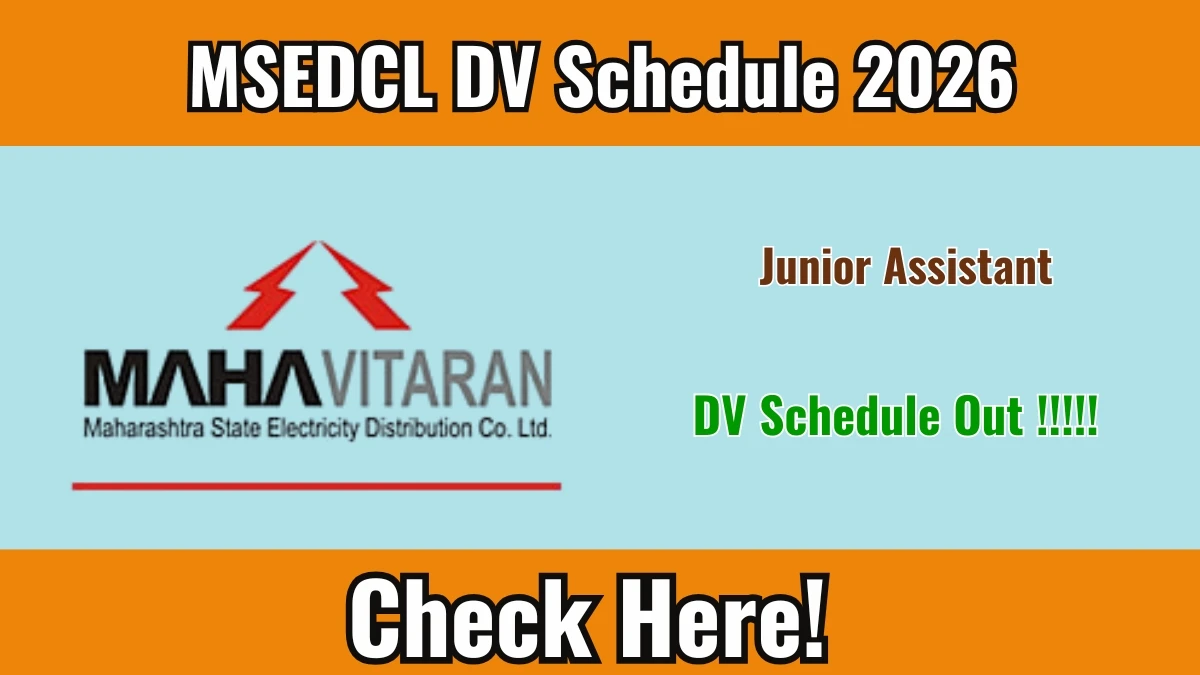 MSEDCL DV Schedule 2026

MAHAVITARAN
Maharashtra State Electricity Distribution Co. Ltd.

Junior Assistant

DV Schedule Out !!!!!

Check Here!